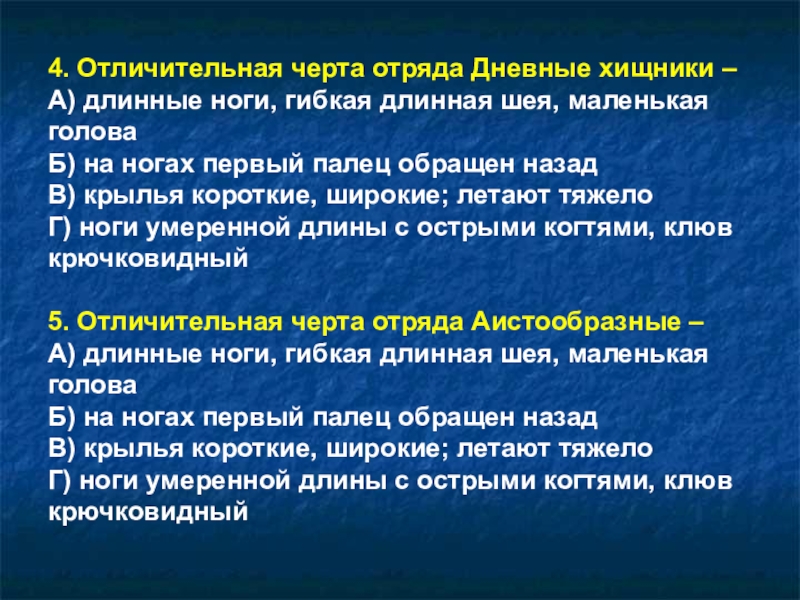 4. Отличительная черта отряда Дневные хищники –
А) длинные ноги, гибкая длинная шея, маленькая голова
Б) на ногах первый палец обращен назад
В) крылья короткие, широкие; летают тяжело
Г) ноги умеренной длины с острыми когтями, клюв крючковидный

5. Отличительная черта отряда Аистообразные –
А) длинные ноги, гибкая длинная шея, маленькая голова
Б) на ногах первый палец обращен назад
В) крылья короткие, широкие; летают тяжело
Г) ноги умеренной длины с острыми когтями, клюв крючковидный